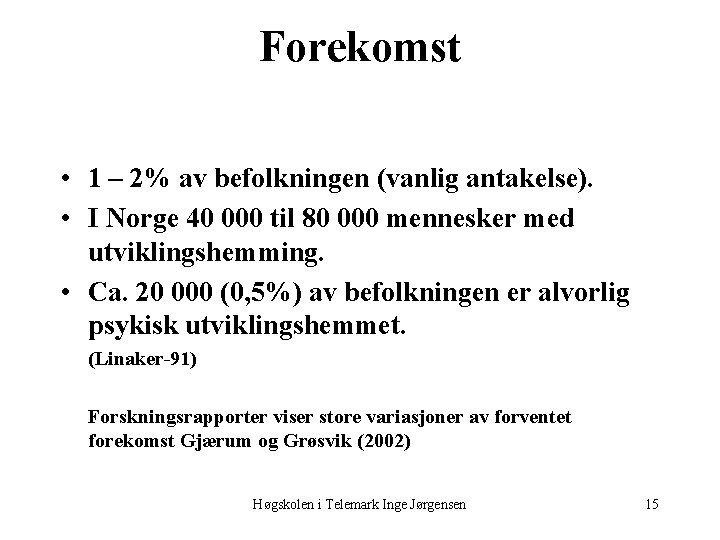 Forekomst

• 1 – 2% av befolkningen (vanlig antakelse).
• I Norge 40 000 til 80 000 mennesker med utviklingshemming.
• Ca. 20 000 (0,5%) av befolkningen er alvorlig psykisk utviklingshemmet.
(Linaker-91)

Forskningsrapporter viser store variasjoner av forventet forekomst Gjærum og Grøsvik (2002)

Høgskolen i Telemark Inge Jørgensen

15